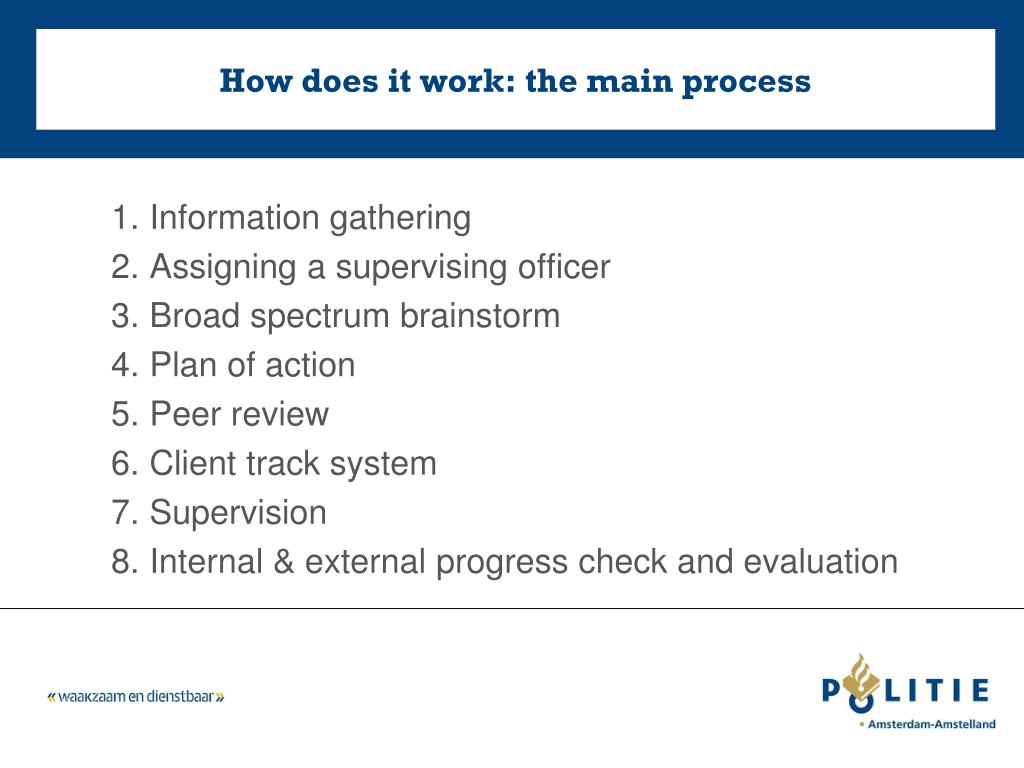 How does it work: the main process

1. Information gathering
2. Assigning a supervising officer
3. Broad spectrum brainstorm
4. Plan of action
5. Peer review
6. Client track system
7. Supervision
8. Internal & external progress check and evaluation

«waakzaam en dienstbaar»

POLITIE
• Amsterdam-Amstelland